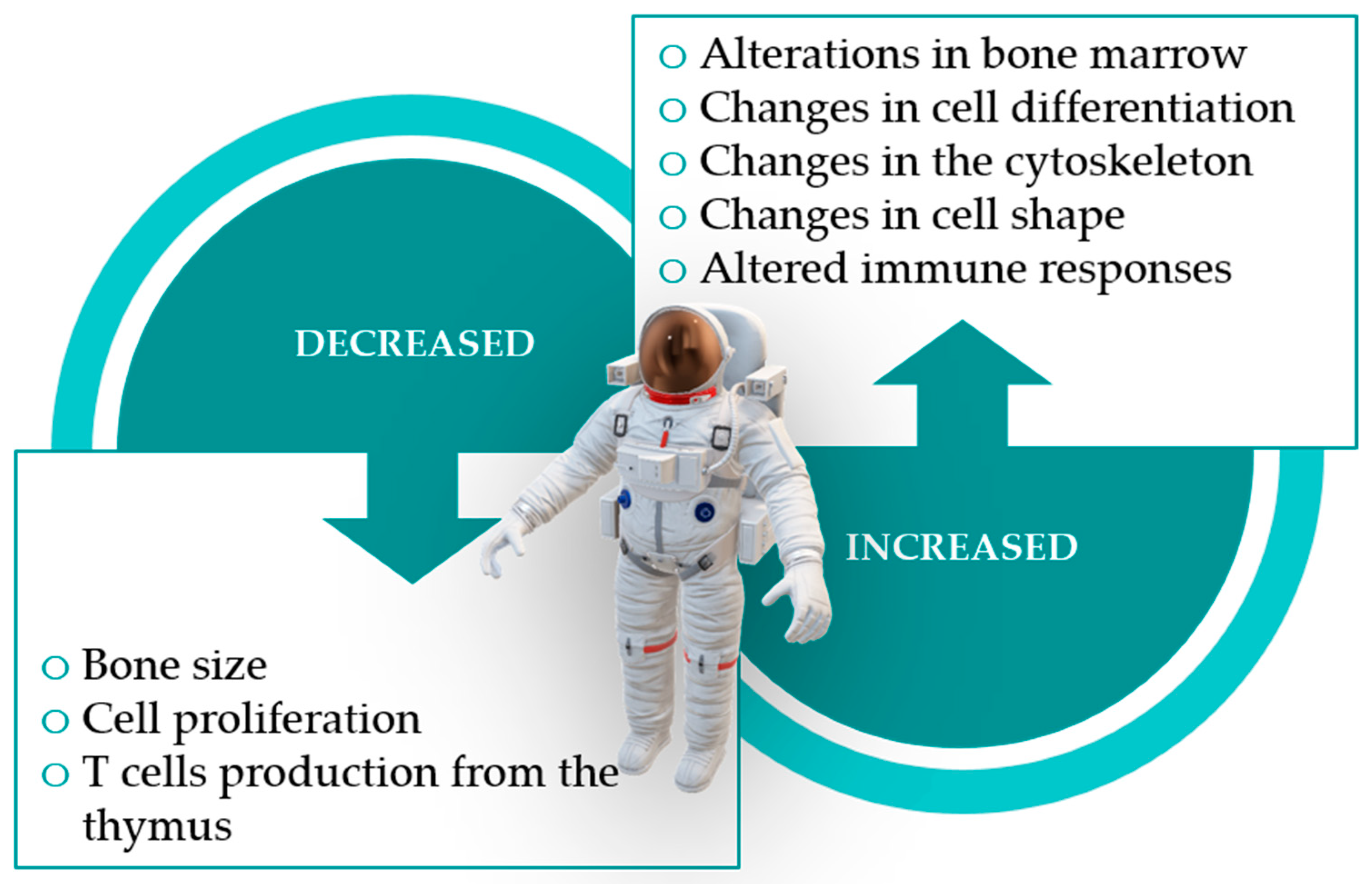 ○ Alterations in bone marrow
○ Changes in cell differentiation
○ Changes in the cytoskeleton
○ Changes in cell shape
○ Altered immune responses

DECREASED

INCREASED

○ Bone size
○ Cell proliferation
○ T cells production from the thymus